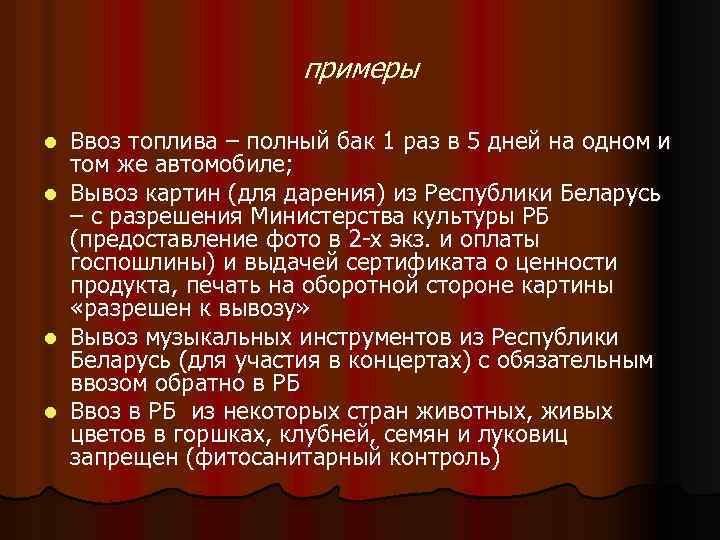 примеры

- Ввоз топлива – полный бак 1 раз в 5 дней на одном и том же автомобиле;
- Вывоз картин (для дарения) из Республики Беларусь – с разрешения Министерства культуры РБ (предоставление фото в 2-х экз. и оплаты госпошлины) и выдачей сертификата о ценности продукта, печать на оборотной стороне картины «разрешен к вывозу»
- Вывоз музыкальных инструментов из Республики Беларусь (для участия в концертах) с обязательным ввозом обратно в РБ
- Ввоз в РБ из некоторых стран животных, живых цветов в горшках, клубней, семян и луковиц запрещен (фитосанитарный контроль)